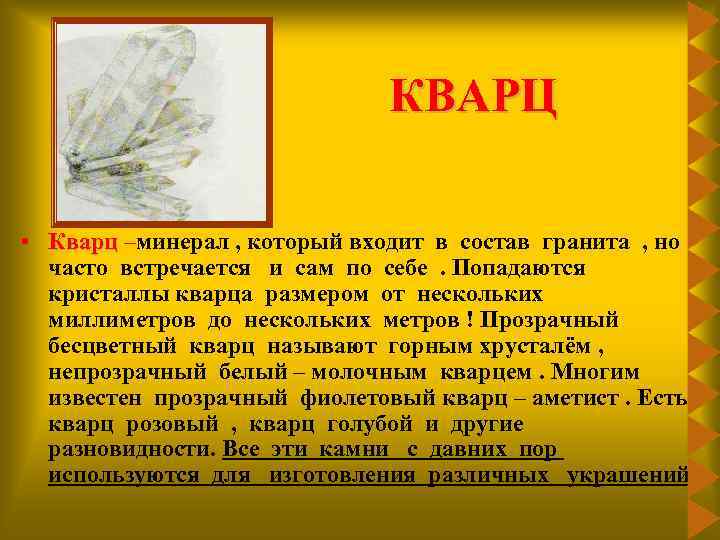 КВАРЦ

• Кварц –минерал , который входит в состав гранита , но часто встречается и сам по себе . Попадаются кристаллы кварца размером от нескольких миллиметров до нескольких метров ! Прозрачный бесцветный кварц называют горным хрусталём , непрозрачный белый – молочным кварцем . Многим известен прозрачный фиолетовый кварц – аметист . Есть кварц розовый , кварц голубой и другие разновидности. Все эти камни с давних пор используются для изготовления различных украшений